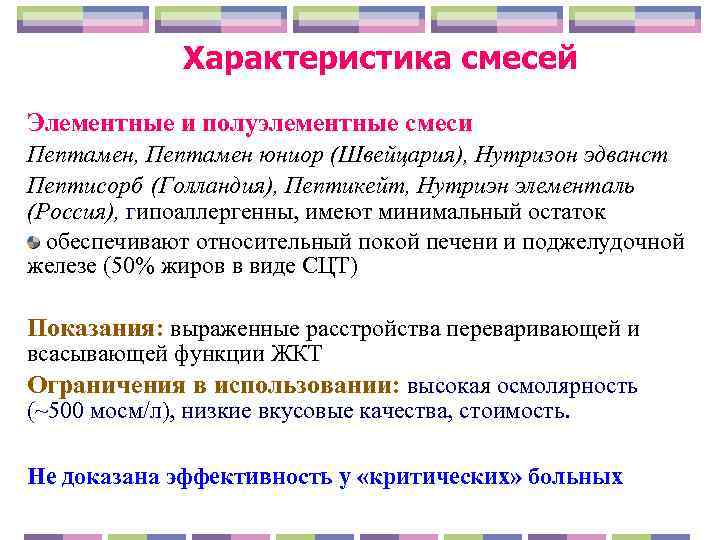 Характеристика смесей

Элементные и полуэлементные смеси

Пептамен, Пептамен юниор (Швейцария), Нутризон эдванст

Пептисорб (Голландия), Пептикейт, Нутриэн элементаль (Россия), гипоаллергенны, имеют минимальный остаток

обеспечивают относительный покой печени и поджелудочной железе (50% жиров в виде СЦТ)

Показания: выраженные расстройства переваривающей и всасывающей функции ЖКТ

Ограничения в использовании: высокая осмолярность (~500 мосм/л), низкие вкусовые качества, стоимость.

Не доказана эффективность у «критических» больных